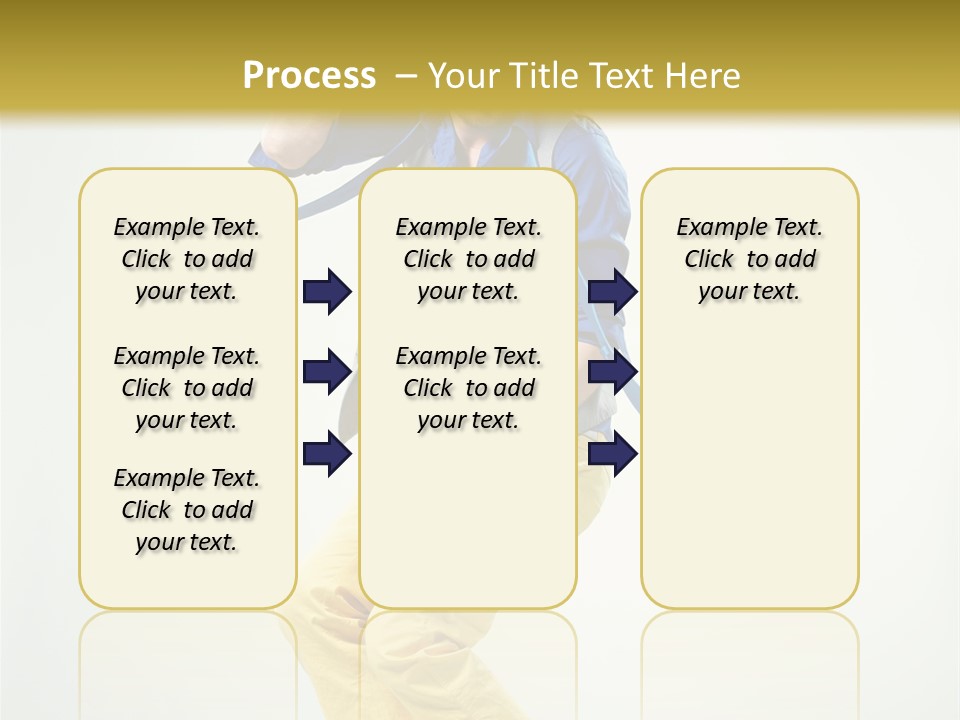 Process – Your Title Text Here

Example Text. Click to add your text.

Example Text. Click to add your text.

Example Text. Click to add your text.

Example Text. Click to add your text.

Example Text. Click to add your text.

Example Text. Click to add your text.